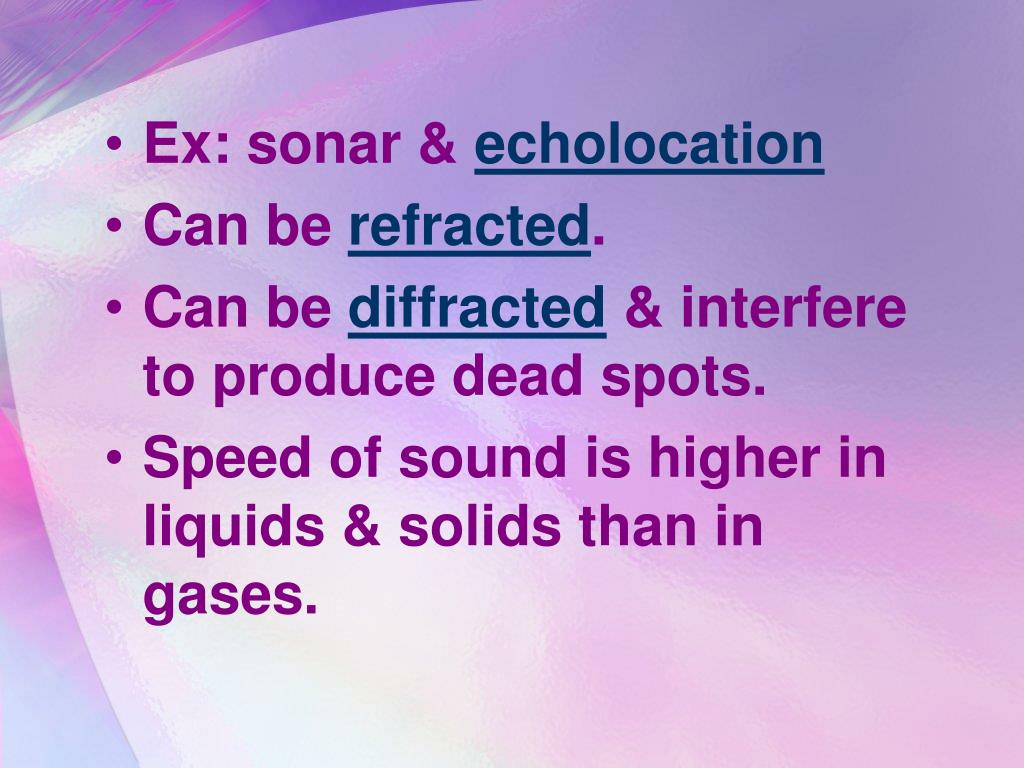 • Ex: sonar & echolocation
• Can be refracted.
• Can be diffracted & interfere to produce dead spots.
• Speed of sound is higher in liquids & solids than in gases.